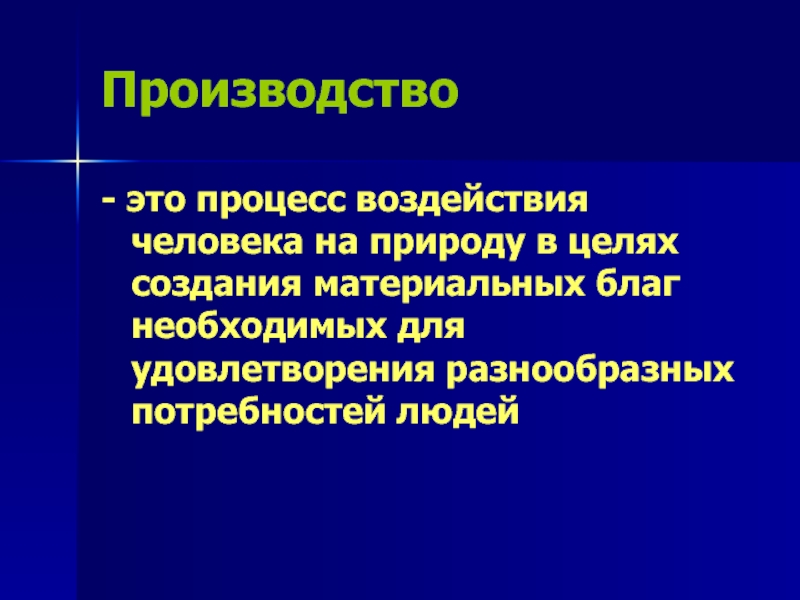 Производство

- это процесс воздействия человека на природу в целях создания материальных благ необходимых для удовлетворения разнообразных потребностей людей